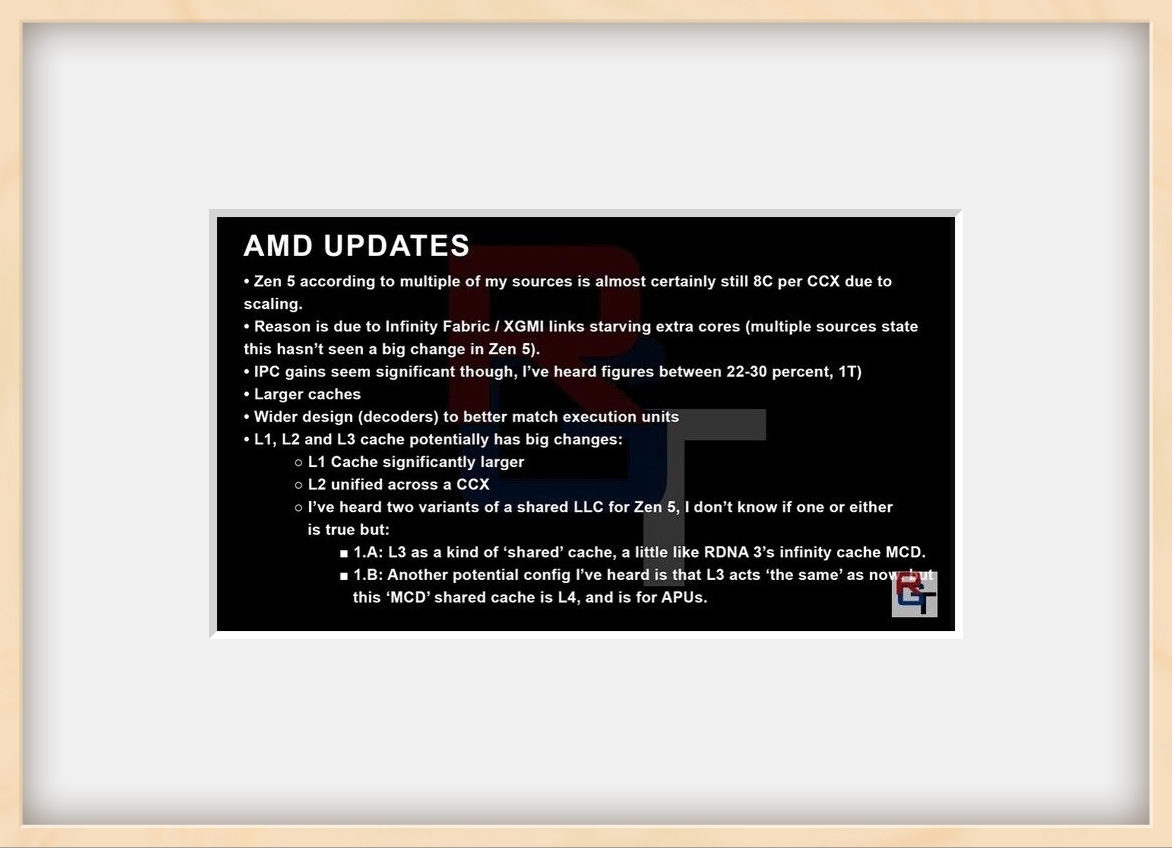 AMD UPDATES

• Zen 5 according to multiple of my sources is almost certainly still 8C per CCX due to scaling.
• Reason is due to Infinity Fabric / XGMI links starving extra cores (multiple sources state this hasn't seen a big change in Zen 5).
• IPC gains seem significant though, I've heard figures between 22-30 percent, 1T)
• Larger caches
• Wider design (decoders) to better match execution units
• L1, L2 and L3 cache potentially has big changes:
○ L1 Cache significantly larger
○ L2 unified across a CCX
○ I've heard two variants of a shared LLC for Zen 5, I don't know if one or either is true but:
■ 1.A: L3 as a kind of 'shared' cache, a little like RDNA 3's infinity cache MCD.
■ 1.B: Another potential config I've heard is that L3 acts 'the same' as now, but this 'MCD' shared cache is L4, and is for APUs.

RGT